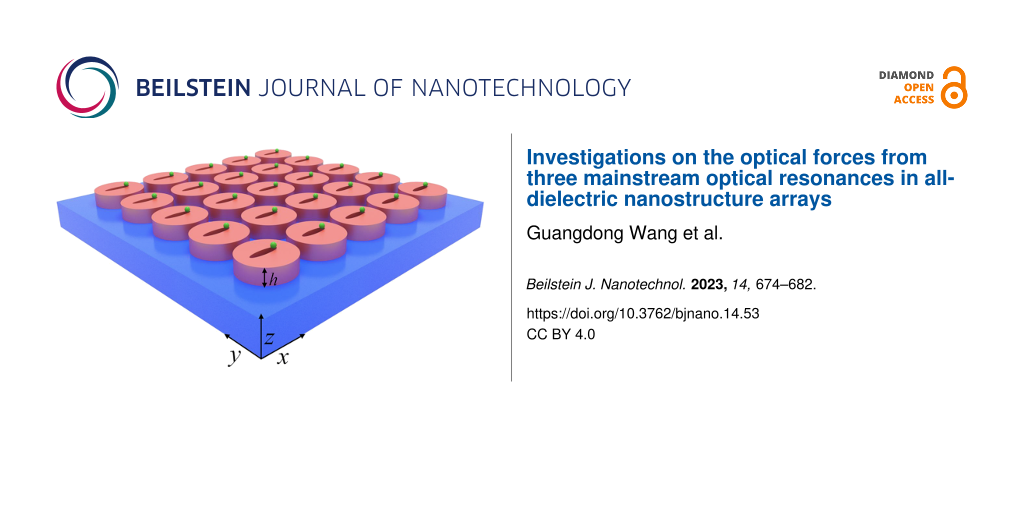 BEILSTEIN JOURNAL OF NANOTECHNOLOGY

DIAMOND OPEN ACCESS

$h$

$z$

$y$ $x$

Investigations on the optical forces from three mainstream optical resonances in all-dielectric nanostructure arrays

Guangdong Wang et al.

Beilstein J. Nanotechnol. 2023, 14, 674–682.

https://doi.org/10.3762/bjnano.14.53
CC BY 4.0